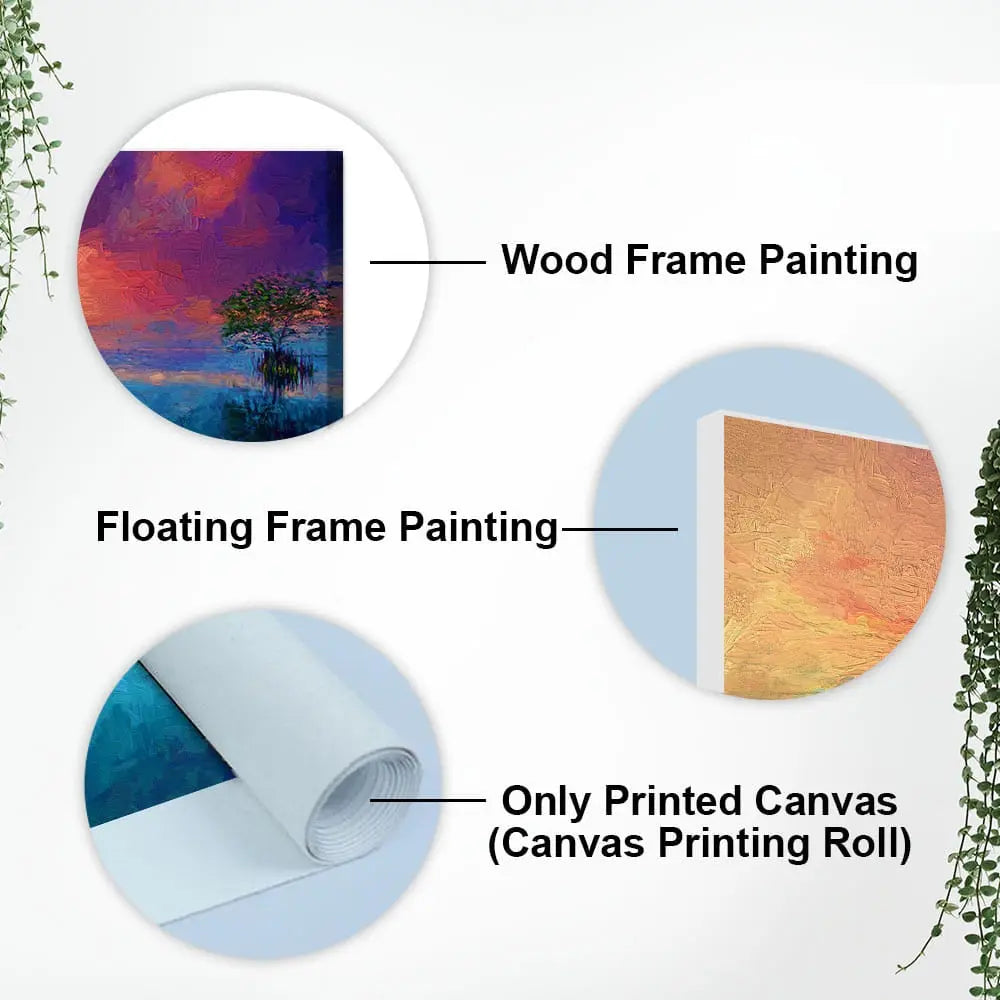 Wood Frame Painting

Floating Frame Painting

Only Printed Canvas
(Canvas Printing Roll)